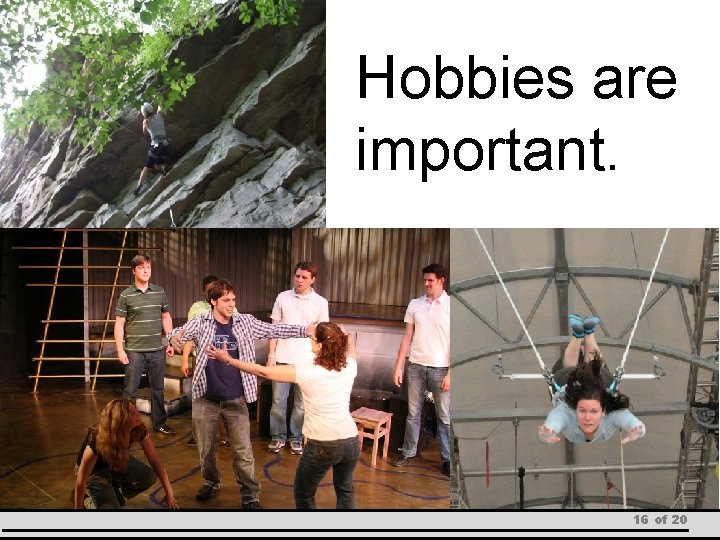 Hobbies are important.

16 of 20